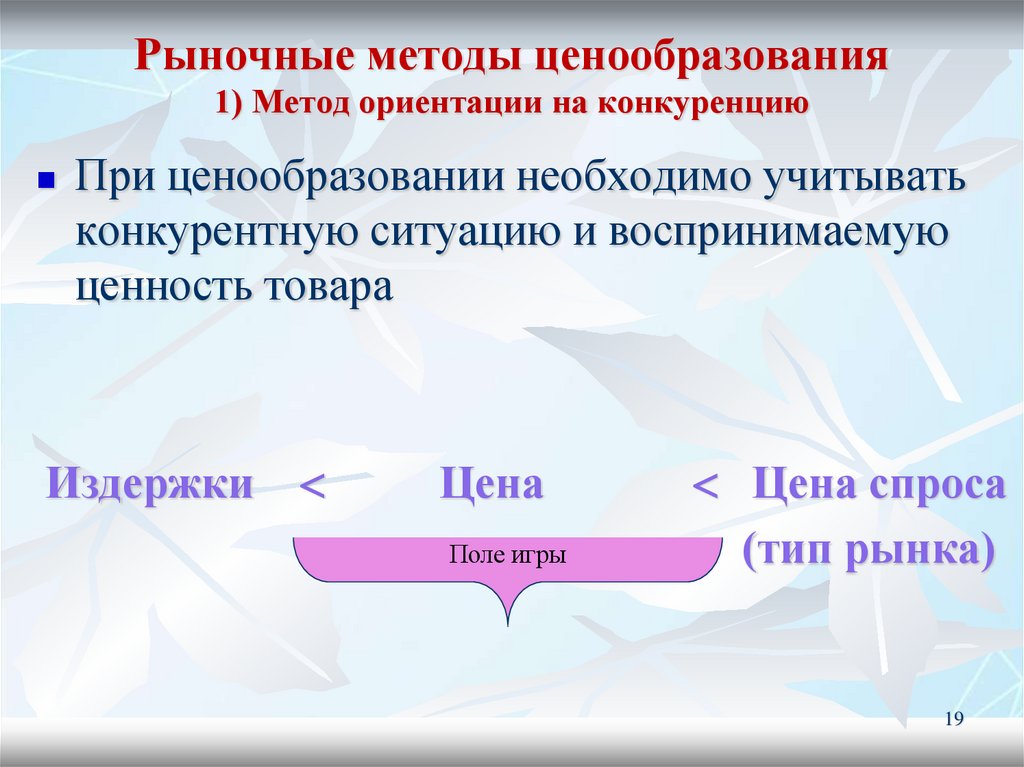 Рыночные методы ценообразования
1) Метод ориентации на конкуренцию

■ При ценообразовании необходимо учитывать конкурентную ситуацию и воспринимаемую ценность товара

Издержки < Цена < Цена спроса (тип рынка)

Поле игры

19